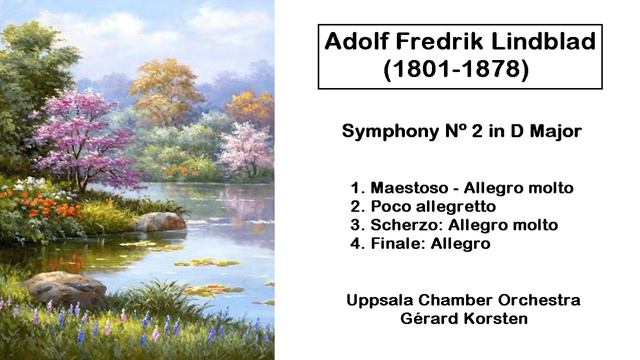 Adolf Fredrik Lindblad
(1801-1878)

Symphony Nº 2 in D Major

1. Maestoso - Allegro molto
2. Poco allegretto
3. Scherzo: Allegro molto
4. Finale: Allegro

Uppsala Chamber Orchestra
Gérard Korsten